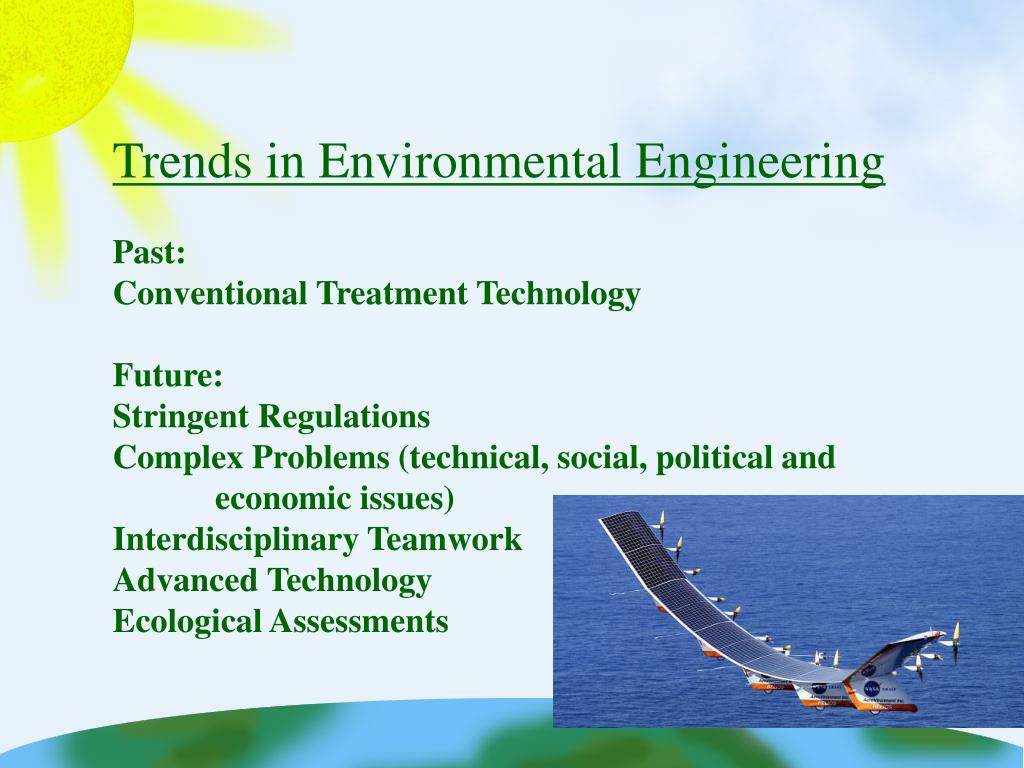 Trends in Environmental Engineering

Past:
Conventional Treatment Technology

Future:
Stringent Regulations
Complex Problems (technical, social, political and economic issues)
Interdisciplinary Teamwork
Advanced Technology
Ecological Assessments